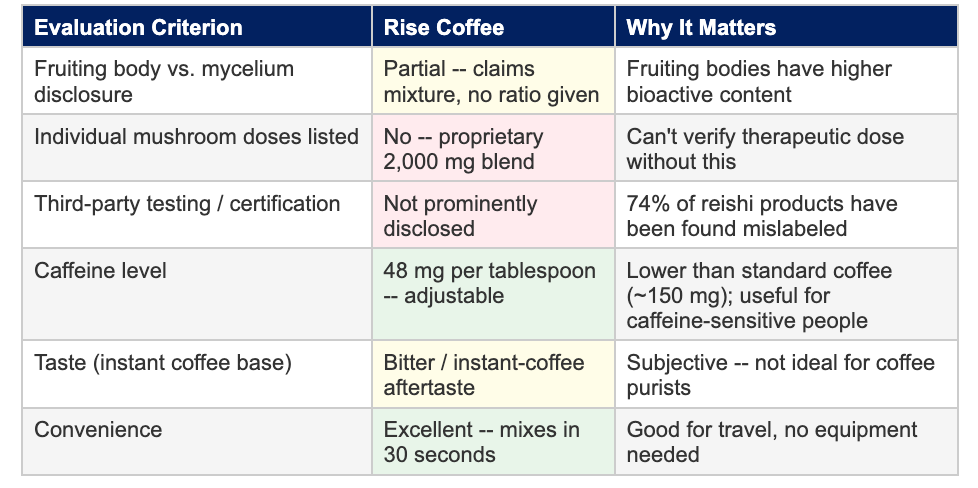 | Evaluation Criterion | Rise Coffee | Why It Matters |
|---|---|---|
| Fruiting body vs. mycelium disclosure | Partial -- claims mixture, no ratio given | Fruiting bodies have higher bioactive content |
| Individual mushroom doses listed | No -- proprietary 2,000 mg blend | Can't verify therapeutic dose without this |
| Third-party testing / certification | Not prominently disclosed | 74% of reishi products have been found mislabeled |
| Caffeine level | 48 mg per tablespoon -- adjustable | Lower than standard coffee (~150 mg); useful for caffeine-sensitive people |
| Taste (instant coffee base) | Bitter / instant-coffee aftertaste | Subjective -- not ideal for coffee purists |
| Convenience | Excellent -- mixes in 30 seconds | Good for travel, no equipment needed |